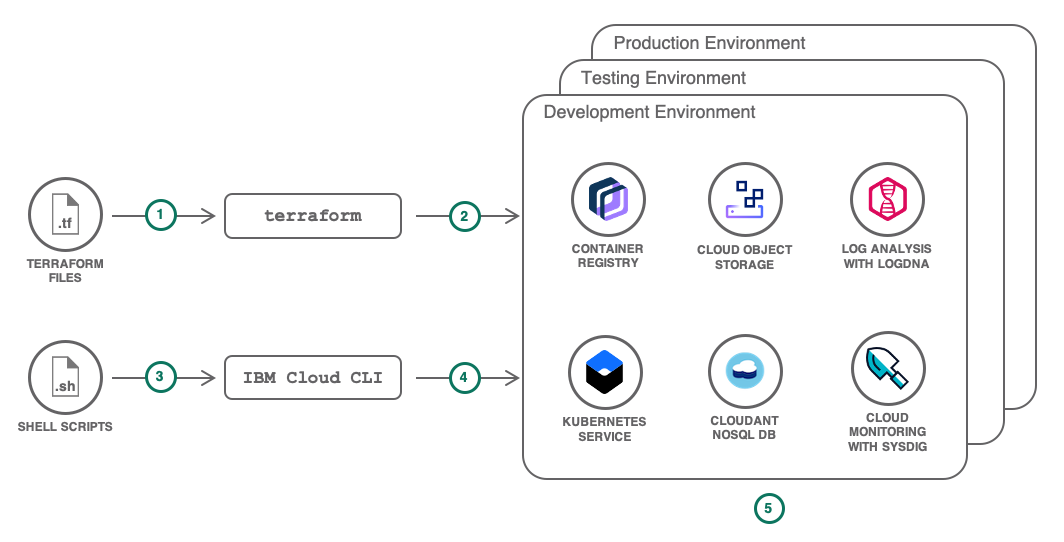 Production Environment

Testing Environment

Development Environment

.tf

TERRAFORM FILES

1

terraform

2

CONTAINER REGISTRY

CLOUD OBJECT STORAGE

LOG ANALYSIS WITH LOGDNA

.sh

SHELL SCRIPTS

3

IBM Cloud CLI

4

KUBERNETES SERVICE

CLOUDANT NOSQL DB

CLOUD MONITORING WITH SYSDIG

5